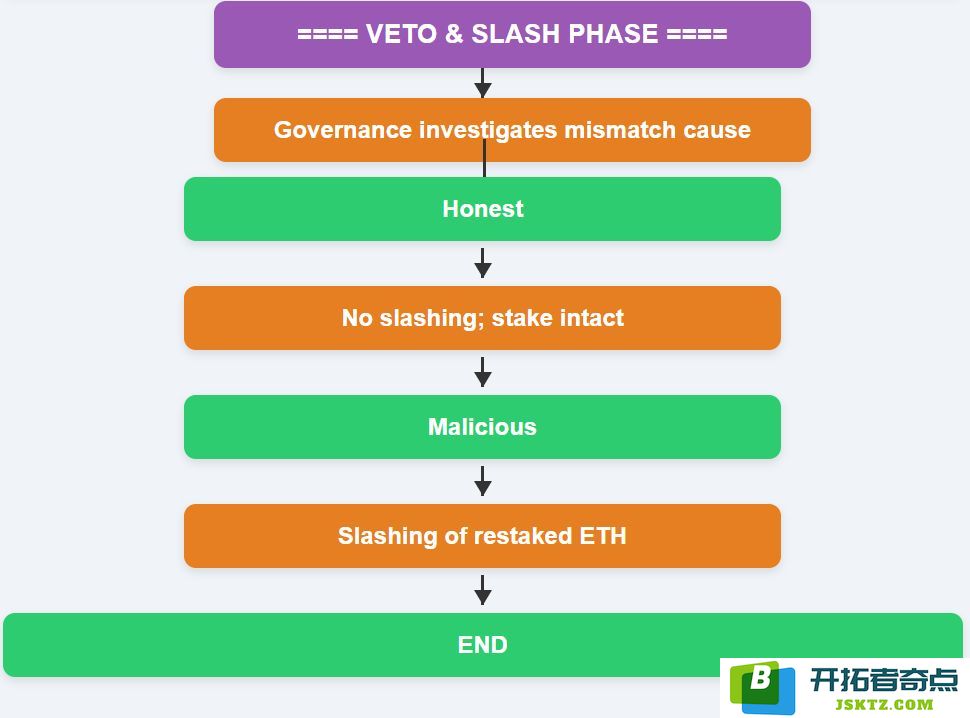 ==== VETO & SLASH PHASE ====

Governance investigates mismatch cause

Honest

No slashing; stake intact

Malicious

Slashing of restaked ETH

END

B 开拓者奇点 JSKTZ.COM